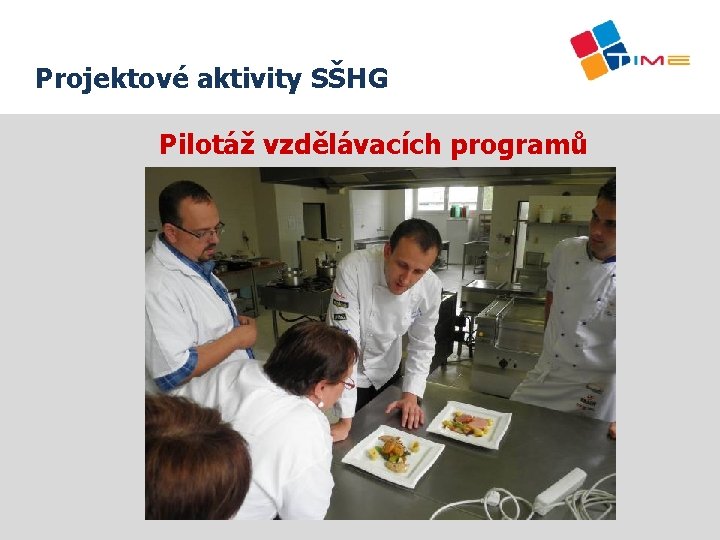 Projektové aktivity SŠHG

TIME

Pilotáž vzdělávacích programů